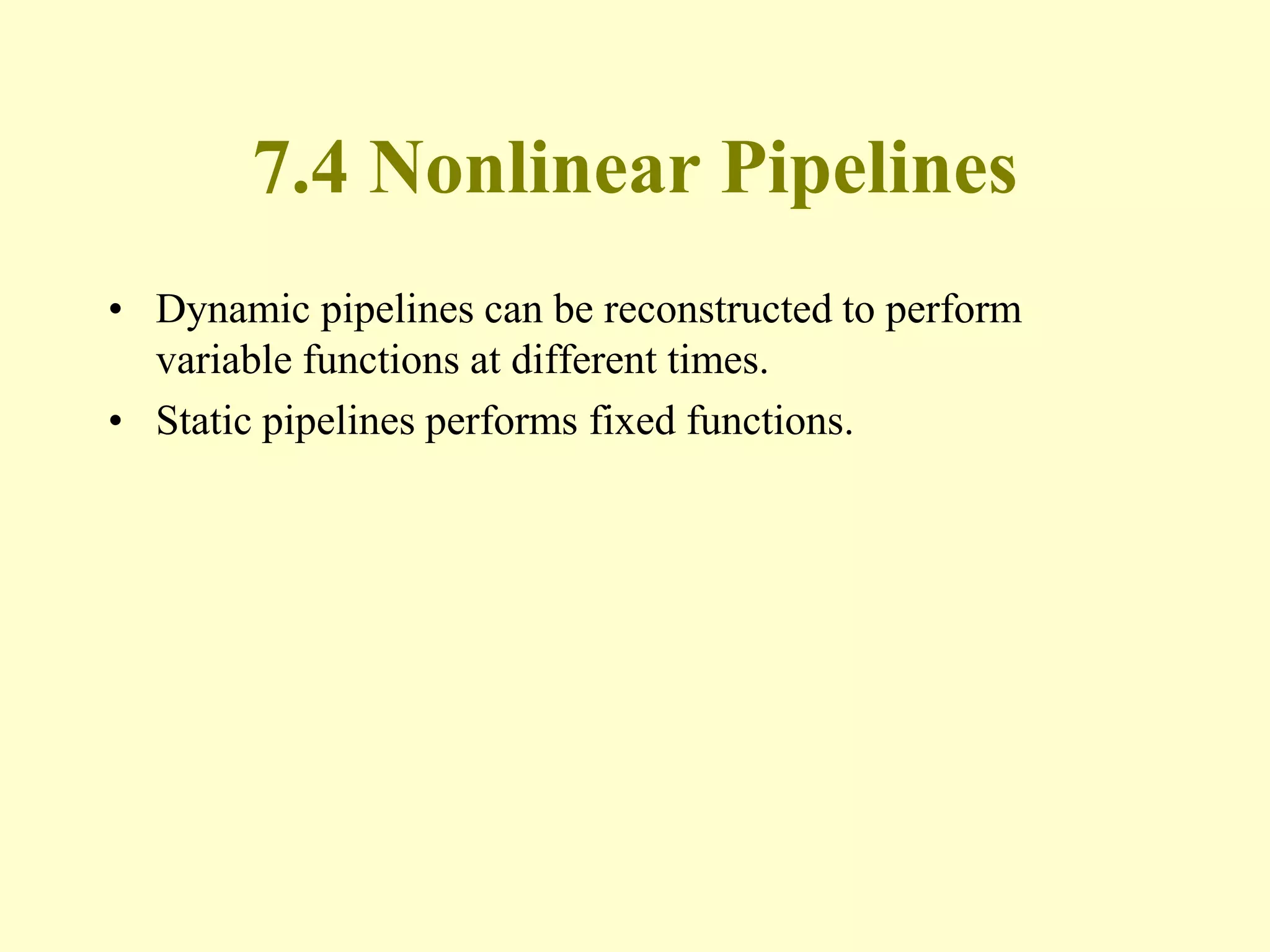 7.4 Nonlinear Pipelines

• Dynamic pipelines can be reconstructed to perform variable functions at different times.

• Static pipelines performs fixed functions.